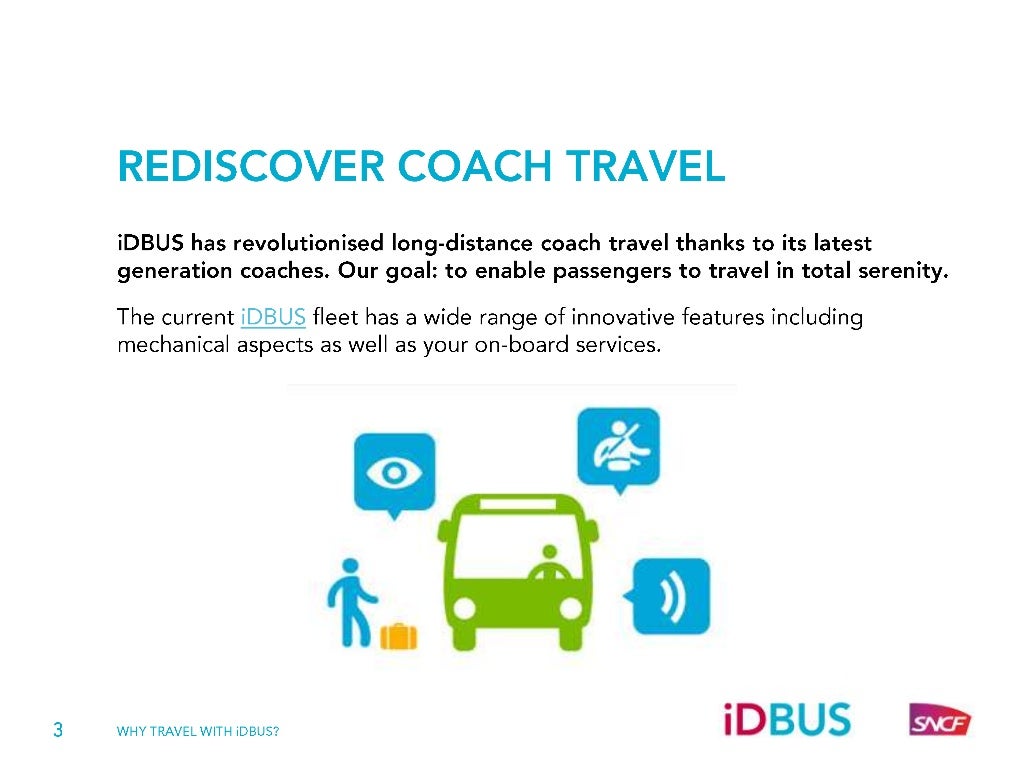 REDISCOVER COACH TRAVEL

iDBUS has revolutionised long-distance coach travel thanks to its latest generation coaches. Our goal: to enable passengers to travel in total serenity.

The current iDBUS fleet has a wide range of innovative features including mechanical aspects as well as your on-board services.

3 WHY TRAVEL WITH iDBUS?

iDBUS

SNCF